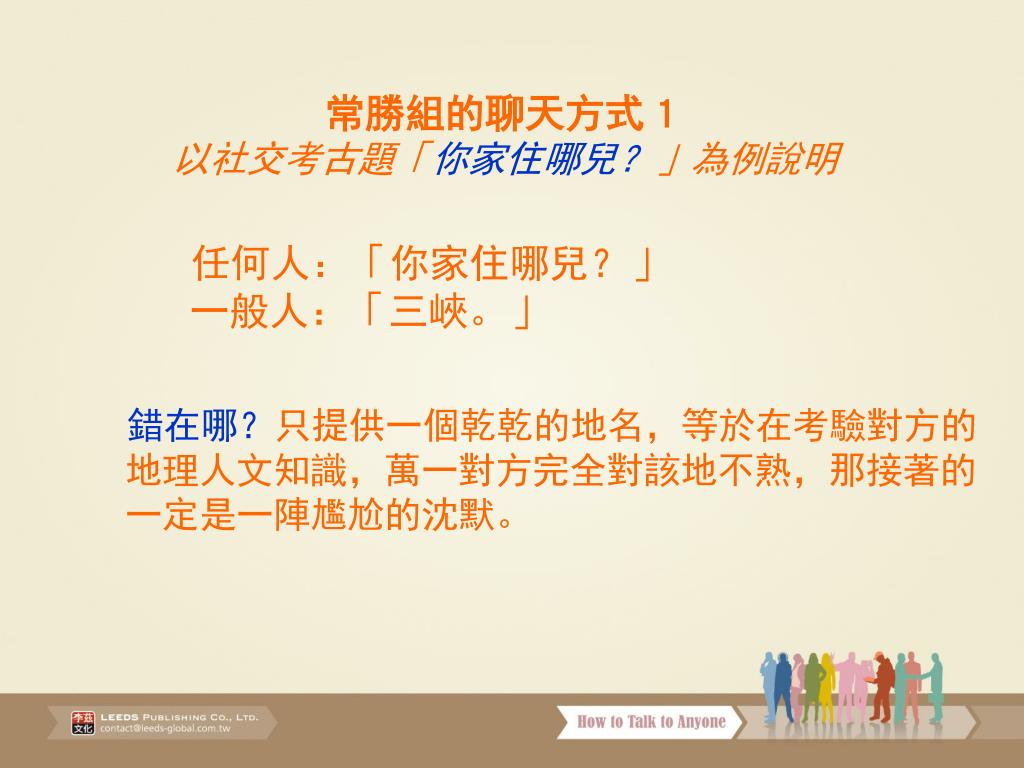 常勝組的聊天方式 1
以社交考古題「你家住哪兒？」為例說明

任何人：「你家住哪兒？」
一般人：「三峽。」

錯在哪？只提供一個乾乾的地名，等於在考驗對方的地理人文知識，萬一對方完全對該地不熟，那接著的一定是一陣尷尬的沈默。

李茲文化 LEEDS PUBLISHING CO., LTD. contact@leeds-global.com.tw

How to Talk to Anyone